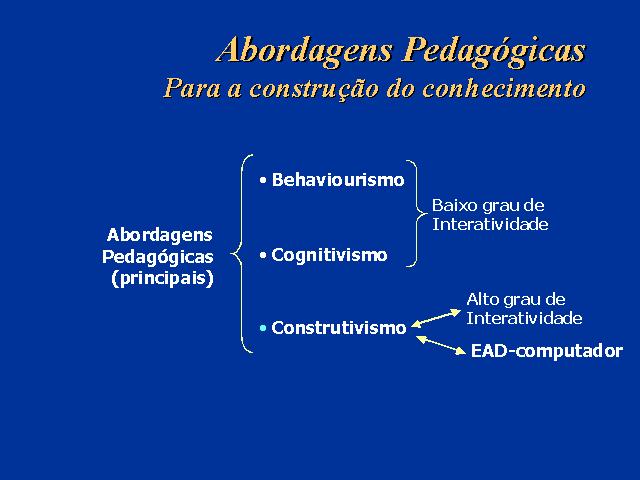 Abordagens Pedagógicas
Para a construção do conhecimento

Abordagens Pedagógicas (principais)

• Behaviourismo

• Cognitivismo

Baixo grau de Interatividade

• Construtivismo

Alto grau de Interatividade

EAD-computador